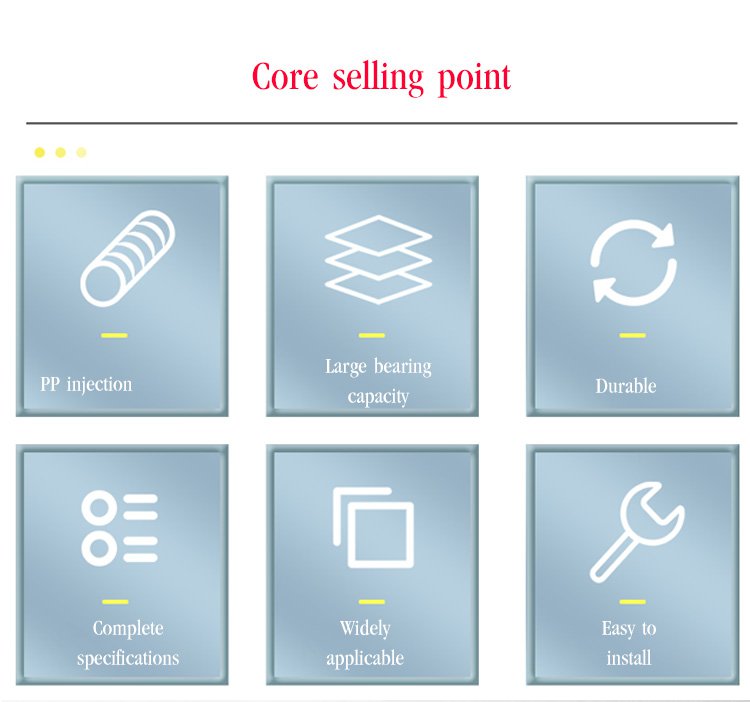 Core selling point

PP injection

Large bearing capacity

Durable

Complete specifications

Widely applicable

Easy to install